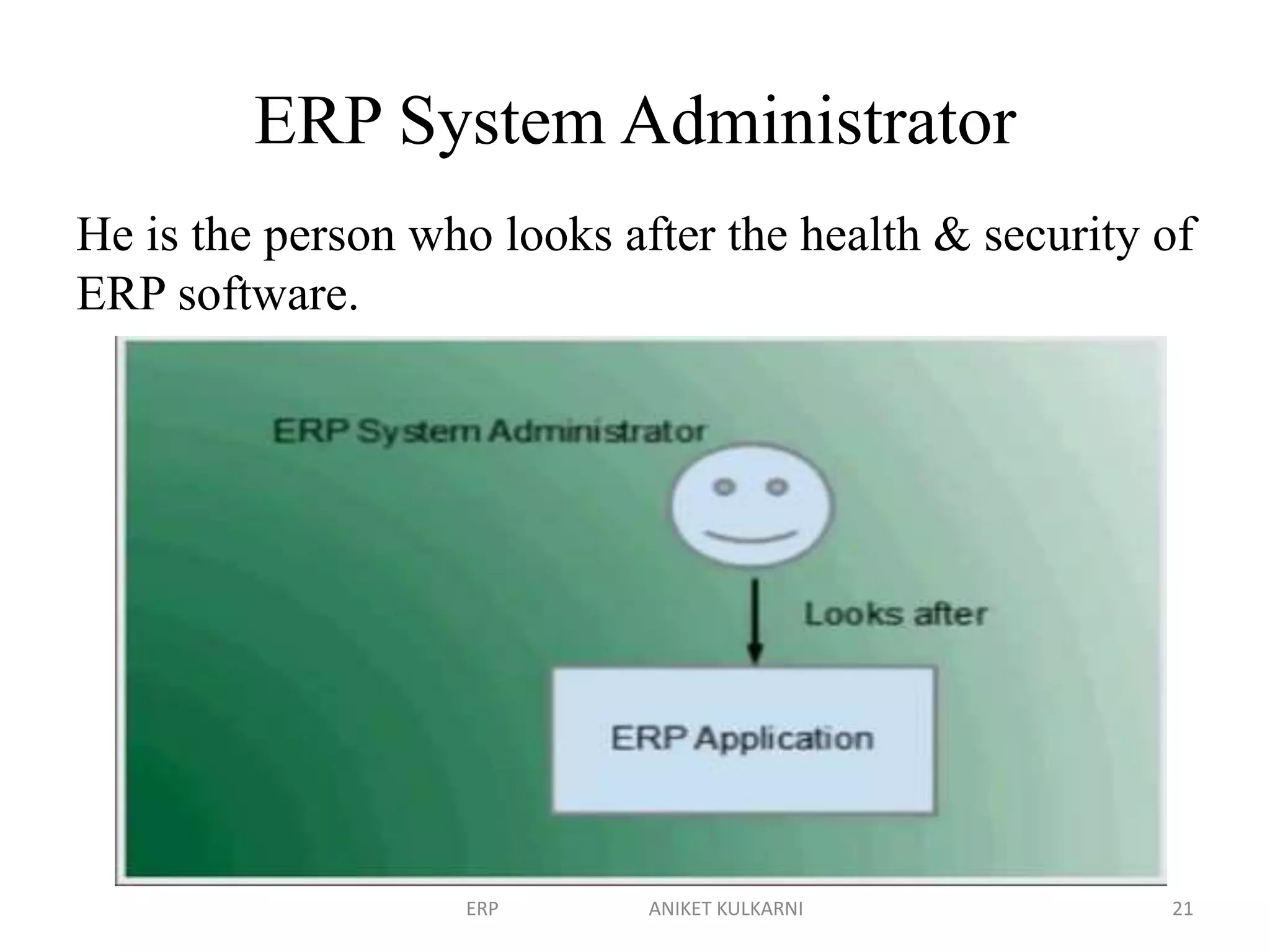 ERP System Administrator

He is the person who looks after the health & security of ERP software.

ERP System Administrator

Looks after

ERP Application

ERP

ANIKET KULKARNI

21